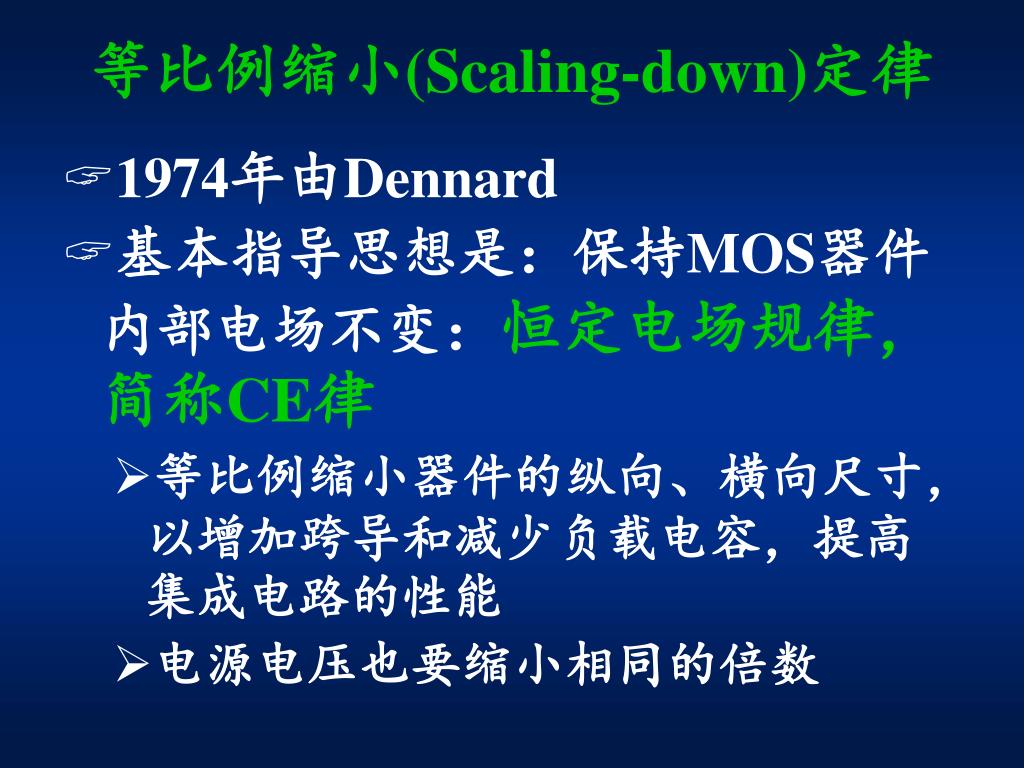 等比例缩小(Scaling-down)定律

☞1974年由Dennard

☞基本指导思想是：保持MOS器件内部电场不变：恒定电场规律，简称CE律

➢等比例缩小器件的纵向、横向尺寸，以增加跨导和减少负载电容，提高集成电路的性能

➢电源电压也要缩小相同的倍数